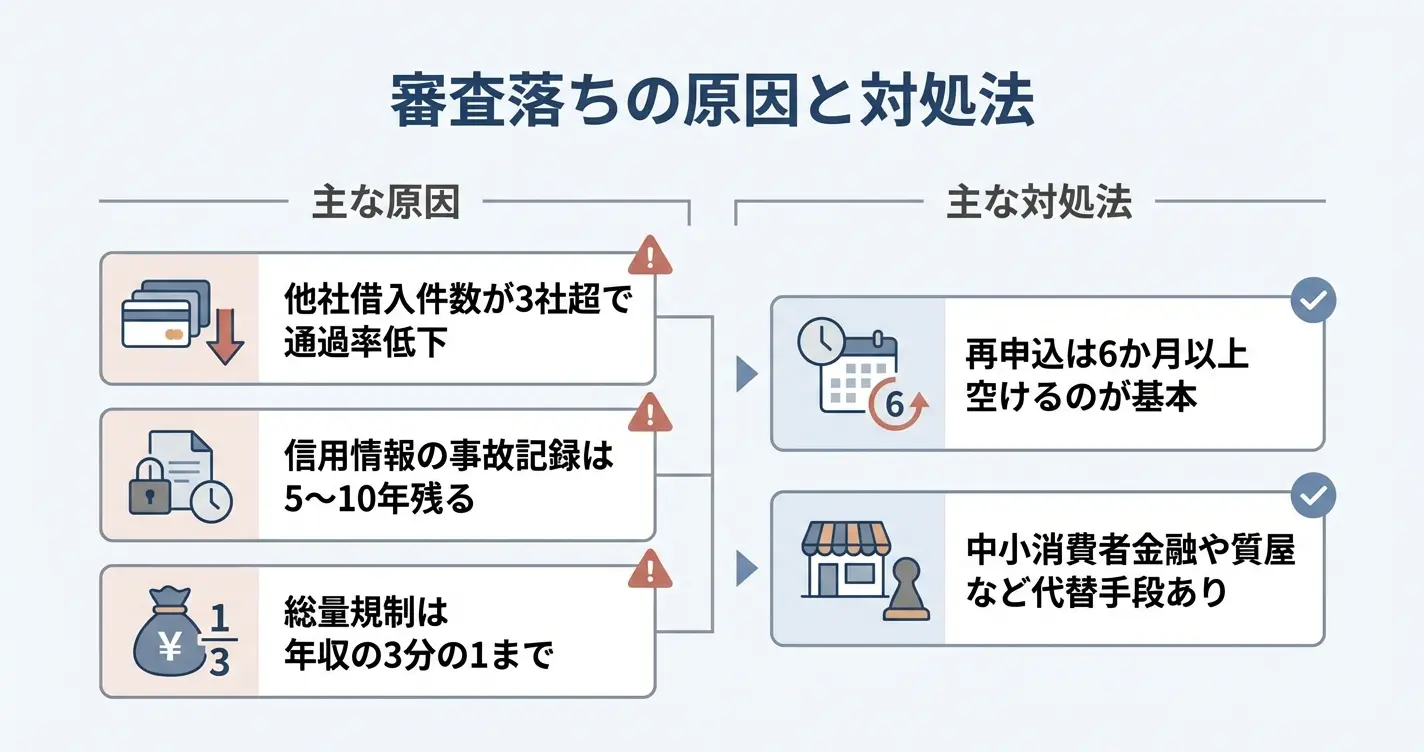 審査落ちの原因と対処法

主な原因

他社借入件数が3社超で通過率低下

信用情報の事故記録は5〜10年残る

¥ $\frac{1}{3}$

総量規制は年収の3分の1まで

主な対処法

6

再申込は6か月以上空けるのが基本

中小消費者金融や質屋など代替手段あり